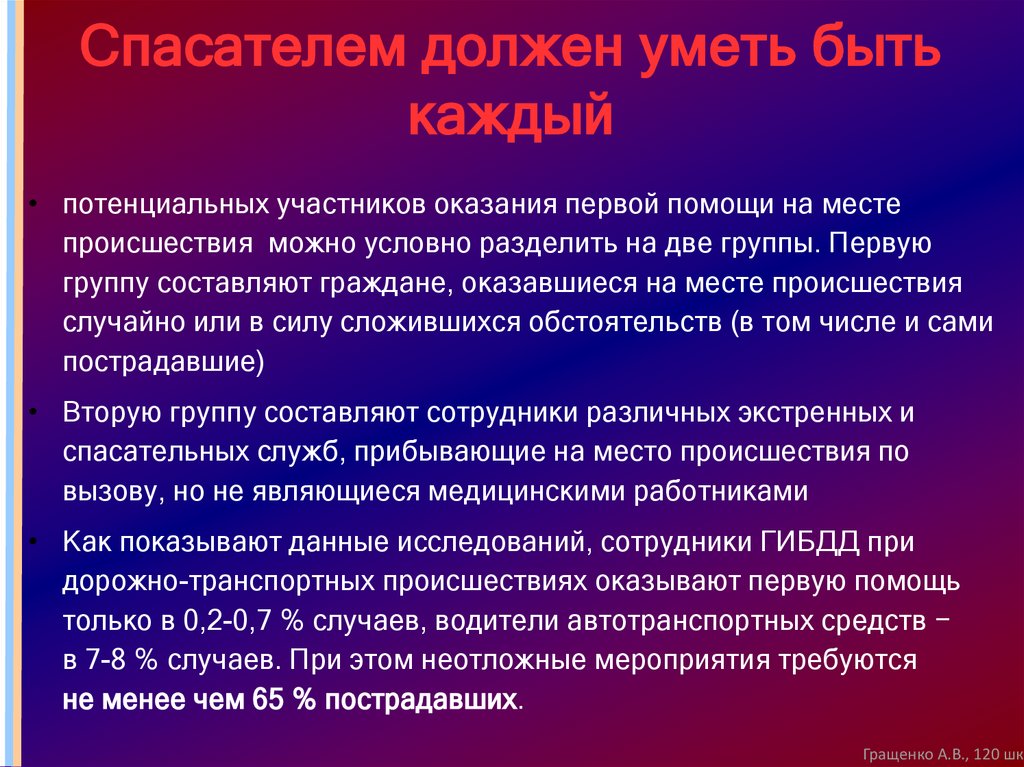 Спасателем должен уметь быть каждый

• потенциальных участников оказания первой помощи на месте происшествия можно условно разделить на две группы. Первую группу составляют граждане, оказавшиеся на месте происшествия случайно или в силу сложившихся обстоятельств (в том числе и сами пострадавшие)

• Вторую группу составляют сотрудники различных экстренных и спасательных служб, прибывающие на место происшествия по вызову, но не являющиеся медицинскими работниками

• Как показывают данные исследований, сотрудники ГИБДД при дорожно-транспортных происшествиях оказывают первую помощь только в 0,2-0,7 % случаев, водители автотранспортных средств – в 7-8 % случаев. При этом неотложные мероприятия требуются не менее чем 65 % пострадавших.

Гращенко А.В., 120 шк